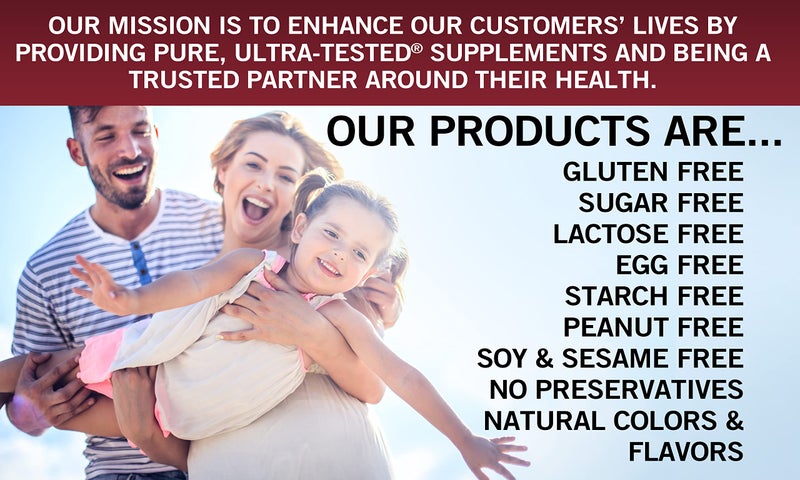 OUR MISSION IS TO ENHANCE OUR CUSTOMERS' LIVES BY PROVIDING PURE, ULTRA-TESTED® SUPPLEMENTS AND BEING A TRUSTED PARTNER AROUND THEIR HEALTH.

OUR PRODUCTS ARE...

GLUTEN FREE
SUGAR FREE
LACTOSE FREE
EGG FREE
STARCH FREE
PEANUT FREE
SOY & SESAME FREE
NO PRESERVATIVES
NATURAL COLORS & FLAVORS